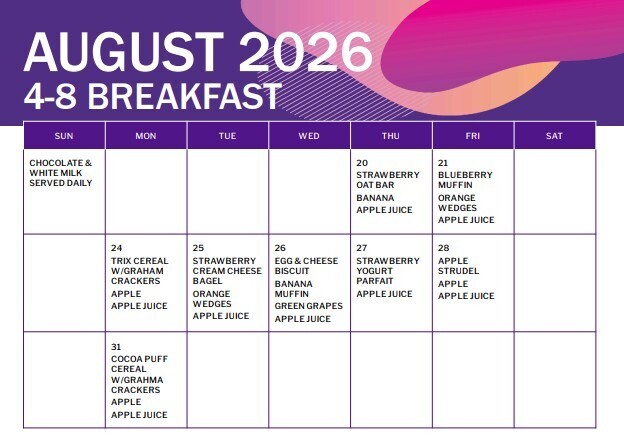 AUGUST 2026
4-8 BREAKFAST

| SUN | MON | TUE | WED | THU | FRI | SAT |
|---|---|---|---|---|---|---|
| CHOCOLATE & WHITE MILK SERVED DAILY | | | | 20 STRAWBERRY OAT BAR BANANA APPLE JUICE | 21 BLUEBERRY MUFFIN ORANGE WEDGES APPLE JUICE | |
| | 24 TRIX CEREAL W/GRAHAM CRACKERS APPLE APPLE JUICE | 25 STRAWBERRY CREAM CHEESE BAGEL ORANGE WEDGES APPLE JUICE | 26 EGG & CHEESE BISCUIT BANANA MUFFIN GREEN GRAPES APPLE JUICE | 27 STRAWBERRY YOGURT PARFAIT APPLE JUICE | 28 APPLE STRUDEL APPLE APPLE JUICE | |
| | 31 COCOA PUFF CEREAL W/GRAHMA CRACKERS APPLE APPLE JUICE | | | | | |